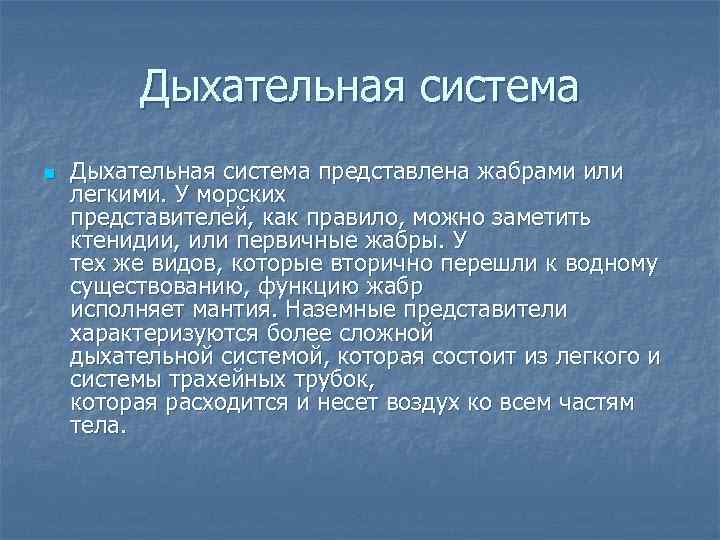 Дыхательная система

Дыхательная система представлена жабрами или легкими. У морских представителей, как правило, можно заметить ктенидии, или первичные жабры. У тех же видов, которые вторично перешли к водному существованию, функцию жабр исполняет мантия. Наземные представители характеризуются более сложной дыхательной системой, которая состоит из легкого и системы трахейных трубок, которая расходится и несет воздух ко всем частям тела.